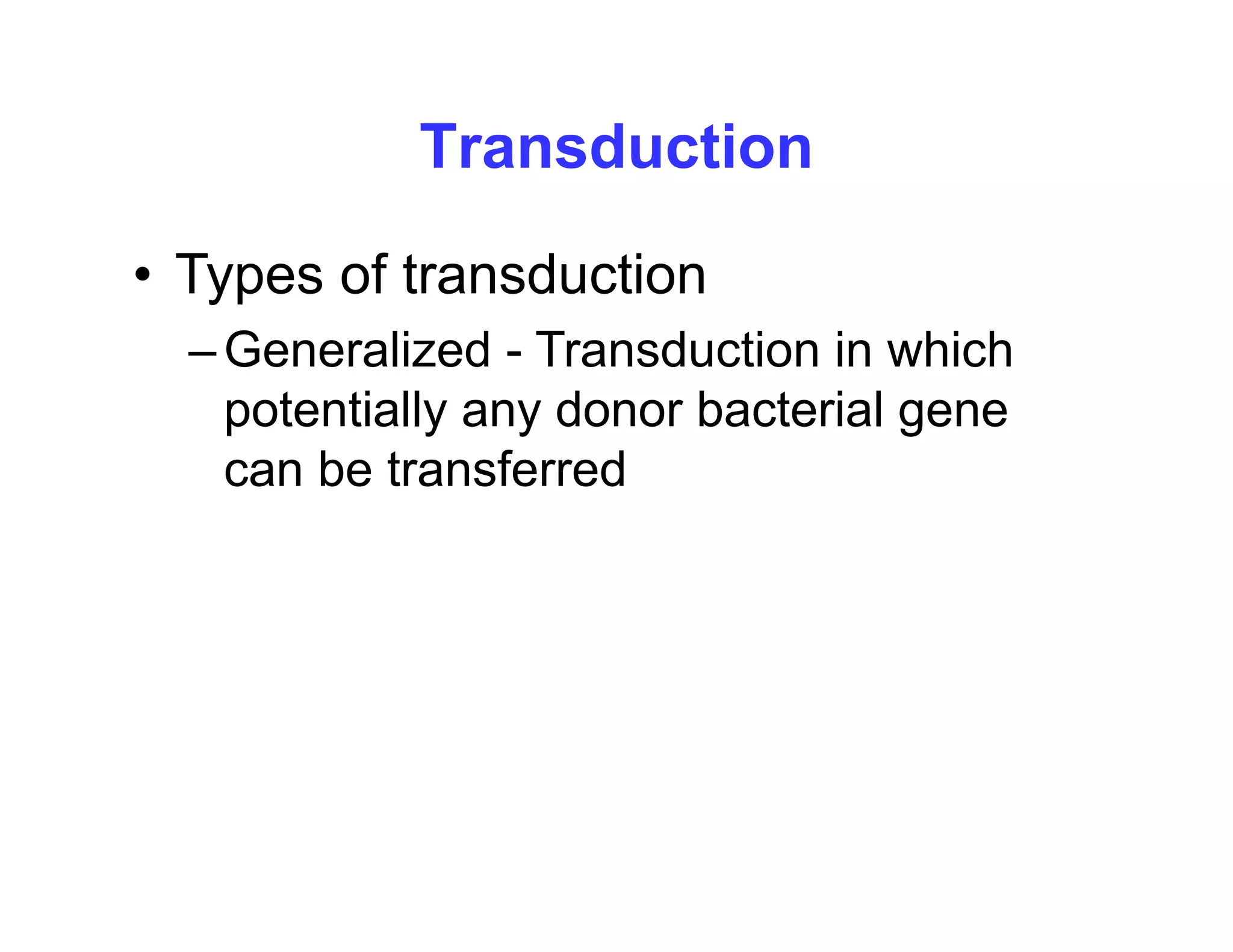 Transduction

• Types of transduction

– Generalized - Transduction in which potentially any donor bacterial gene can be transferred